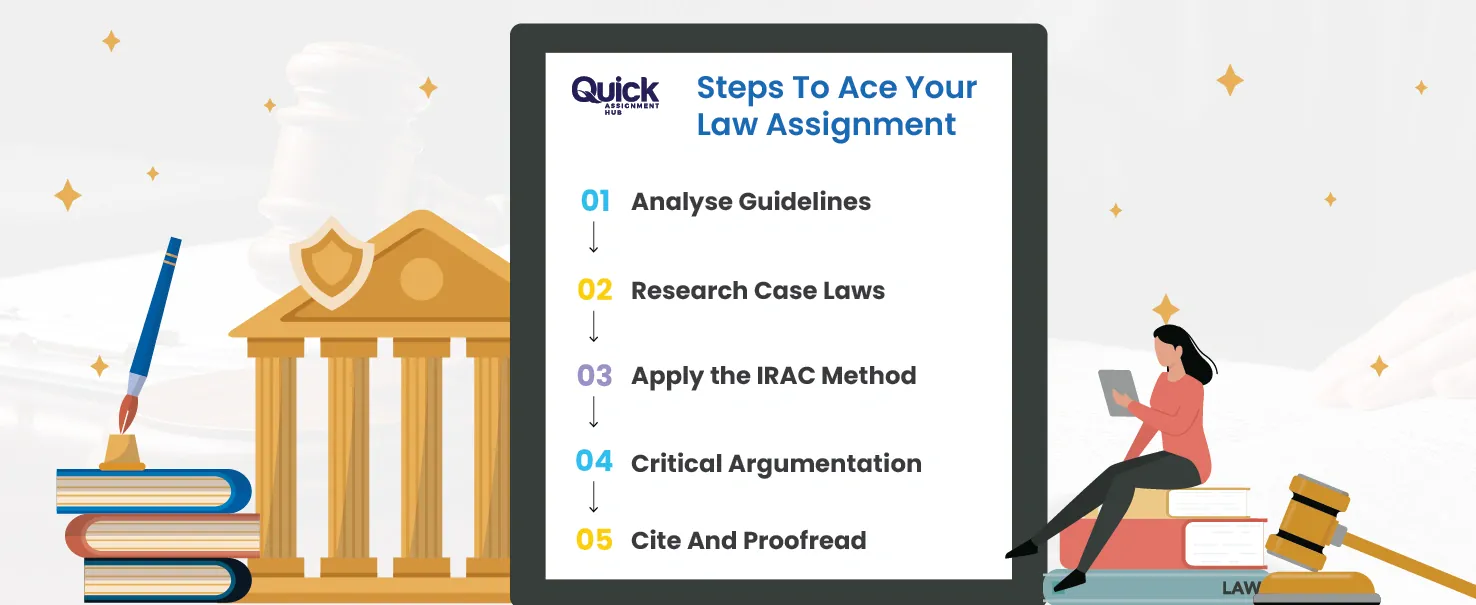 Quick ASSIGNMENT HUB

Steps To Ace Your Law Assignment

01 Analyse Guidelines

02 Research Case Laws

03 Apply the IRAC Method

04 Critical Argumentation

05 Cite And Proofread

LAW